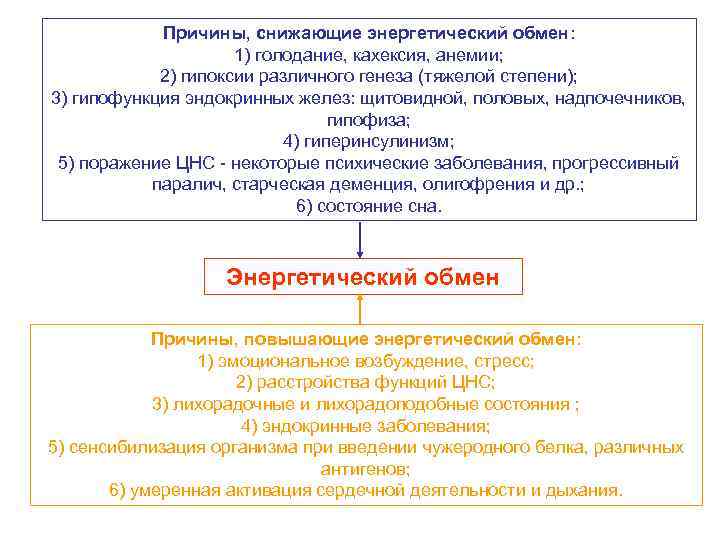 Причины, снижающие энергетический обмен:
1) голодание, кахексия, анемии;
2) гипоксии различного генеза (тяжелой степени);
3) гипофункция эндокринных желез: щитовидной, половых, надпочечников, гипофиза;
4) гиперинсулинизм;
5) поражение ЦНС - некоторые психические заболевания, прогрессивный паралич, старческая деменция, олигофрения и др.;
6) состояние сна.

Энергетический обмен

Причины, повышающие энергетический обмен:
1) эмоциональное возбуждение, стресс;
2) расстройства функций ЦНС;
3) лихорадочные и лихорадоподобные состояния ;
4) эндокринные заболевания;
5) сенсибилизация организма при введении чужеродного белка, различных антигенов;
6) умеренная активация сердечной деятельности и дыхания.